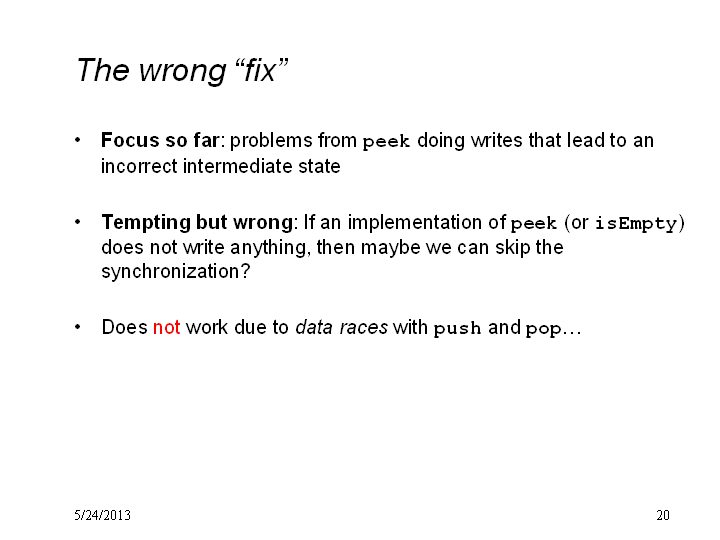 The wrong “fix”

• Focus so far: problems from peek doing writes that lead to an incorrect intermediate state

• Tempting but wrong: If an implementation of peek (or isEmpty) does not write anything, then maybe we can skip the synchronization?

• Does not work due to data races with push and pop…

5/24/2013

20